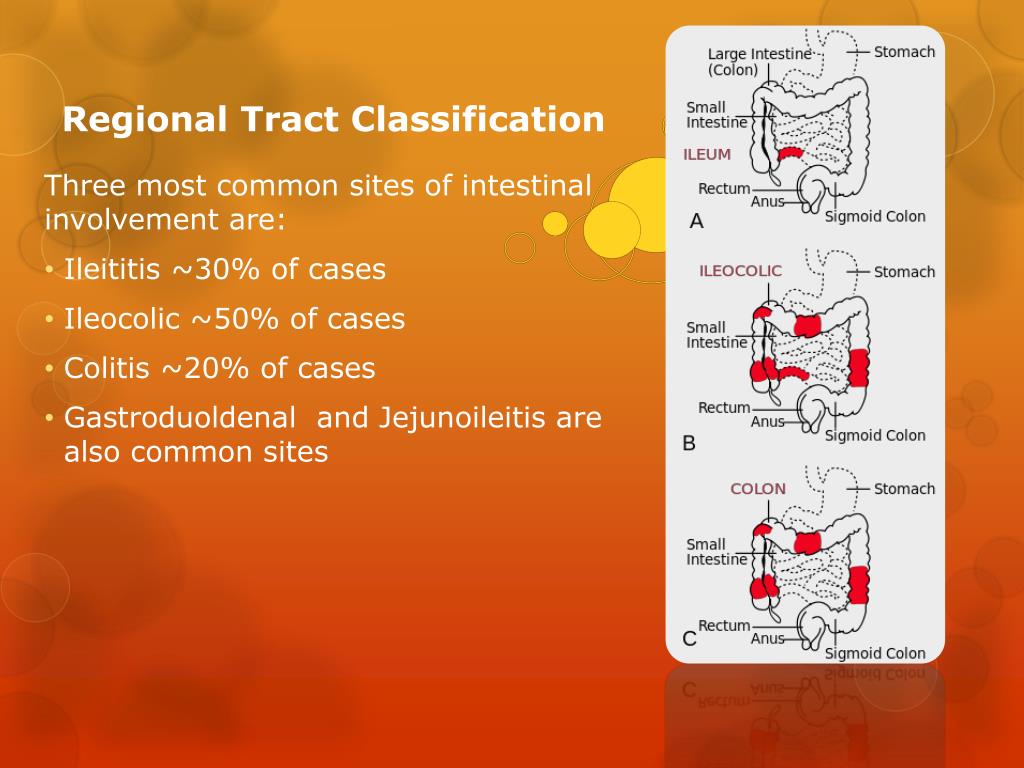 Regional Tract Classification

Three most common sites of intestinal involvement are:

• Ileititis ~30% of cases
• Ileocolic ~50% of cases
• Colitis ~20% of cases
• Gastroduoldenal and Jejunoileitis are also common sites

Large Intestine (Colon)
Stomach
Small Intestine
ILEUM
Rectum
Anus
Sigmoid Colon
A

ILEOCOLIC
Stomach
Small Intestine
Rectum
Anus
Sigmoid Colon
B

COLON
Stomach
Small Intestine
Rectum
Anus
Sigmoid Colon
C